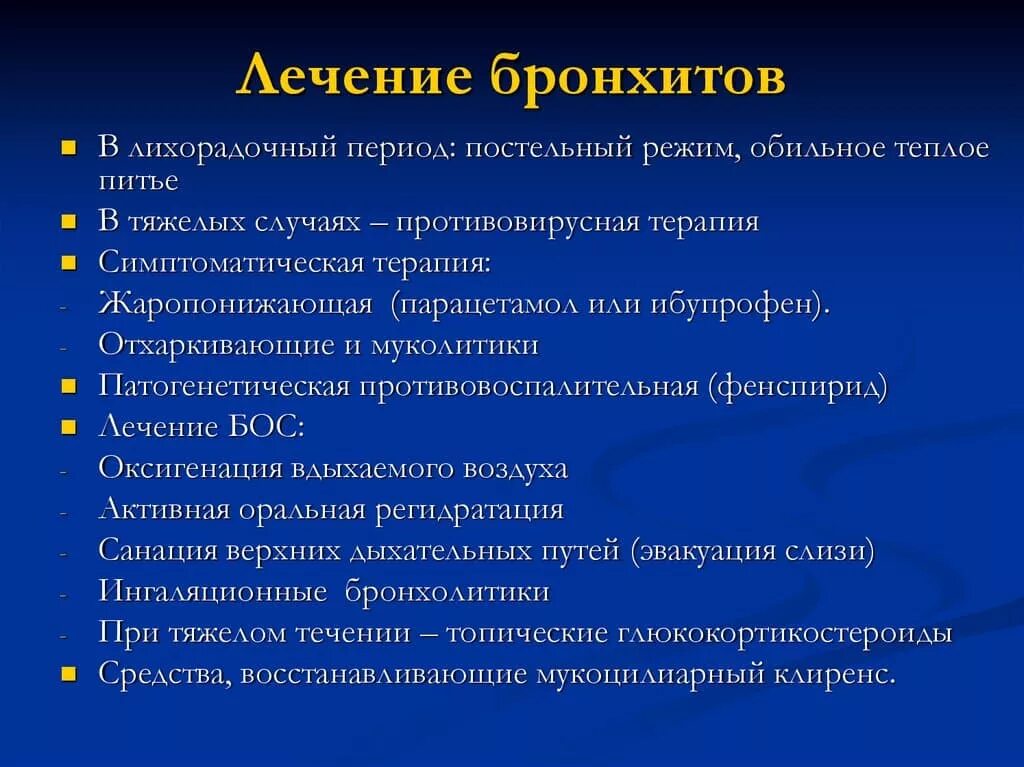 Лечение бронхитов

- В лихорадочный период: постельный режим, обильное теплое питье
- В тяжелых случаях – противовирусная терапия
- Симптоматическая терапия:
- Жаропонижающая (парацетамол или ибупрофен).
- Отхаркивающие и муколитики
- Патогенетическая противовоспалительная (фенспирид)
- Лечение БОС:
- Оксигенация вдыхаемого воздуха
- Активная оральная регидратация
- Санация верхних дыхательных путей (эвакуация слизи)
- Ингаляционные бронхолитики
- При тяжелом течении – топические глюкокортикостероиды
- Средства, восстанавливающие мукоцилиарный клиренс.